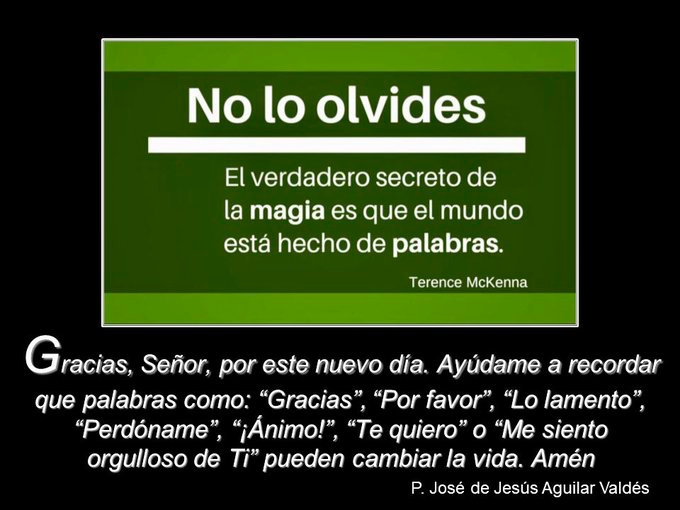 No lo olvides

El verdadero secreto de la magia es que el mundo está hecho de palabras.

Terence McKenna

Gracias, Señor, por este nuevo día. Ayúdame a recordar que palabras como: “Gracias”, “Por favor”, “Lo lamento”, “Perdóname”, “¡Ánimo!”, “Te quiero” o “Me siento orgulloso de Ti” pueden cambiar la vida. Amén

P. José de Jesús Aguilar Valdés